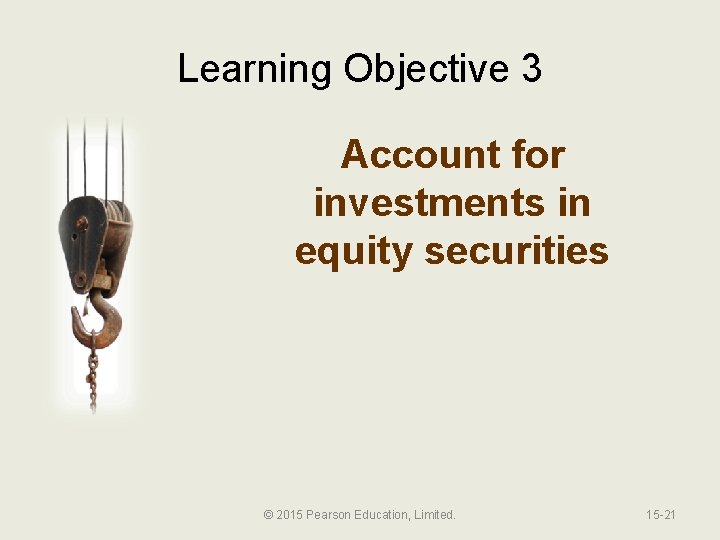 Learning Objective 3

Account for investments in equity securities

© 2015 Pearson Education, Limited.

15-21